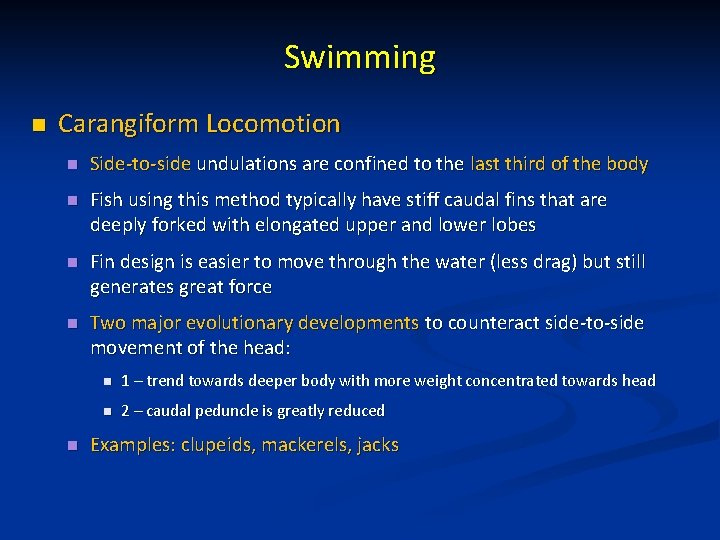 Swimming

Carangiform Locomotion

Side-to-side undulations are confined to the last third of the body

Fish using this method typically have stiff caudal fins that are deeply forked with elongated upper and lower lobes

Fin design is easier to move through the water (less drag) but still generates great force

Two major evolutionary developments to counteract side-to-side movement of the head:

1 – trend towards deeper body with more weight concentrated towards head

2 – caudal peduncle is greatly reduced

Examples: clupeids, mackerels, jacks